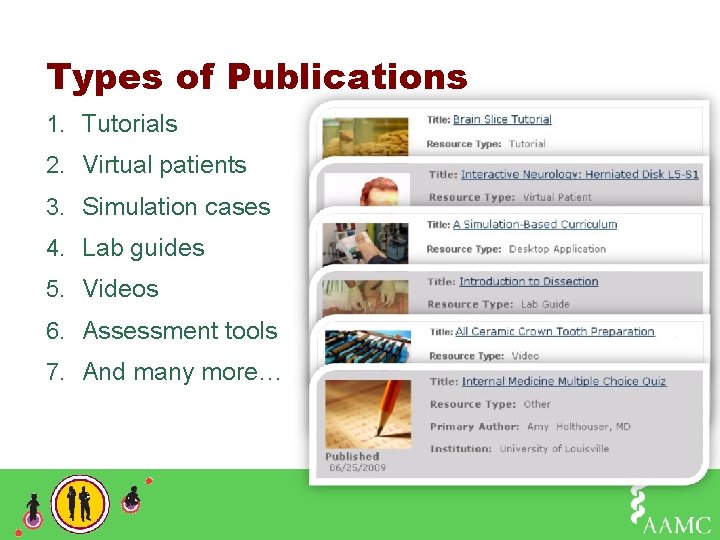 Types of Publications

1. Tutorials
2. Virtual patients
3. Simulation cases
4. Lab guides
5. Videos
6. Assessment tools
7. And many more…

Title: Brain Slice Tutorial
Resource Type: Tutorial

Title: Interactive Neurology: Herniated Disk L5-S1
Resource Type: Virtual Patient

Title: A Simulation-Based Curriculum
Resource Type: Desktop Application

Title: Introduction to Dissection
Resource Type: Lab Guide

Title: All Ceramic Crown Tooth Preparation
Resource Type: Video

Title: Internal Medicine Multiple Choice Quiz
Resource Type: Other
Primary Author: Amy Holthouser, MD
Institution: University of Louisville
Published 06/25/2009

AAMC